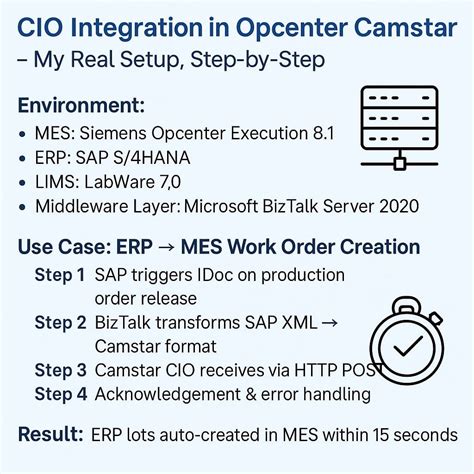 CIO Integration in Opcenter Camstar
– My Real Setup, Step-by-Step

Environment:
• MES: Siemens Opcenter Execution 8.1
• ERP: SAP S/4HANA
• LIMS: LabWare 7,0
• Middleware Layer: Microsoft BizTalk Server 2020

Use Case: ERP → MES Work Order Creation

Step 1 SAP triggers IDoc on production order release
Step 2 BizTalk transforms SAP XML → Camstar format
Step 3 Camstar CIO receives via HTTP POST
Step 4 Acknowledgement & error handling

Result: ERP lots auto-created in MES within 15 seconds